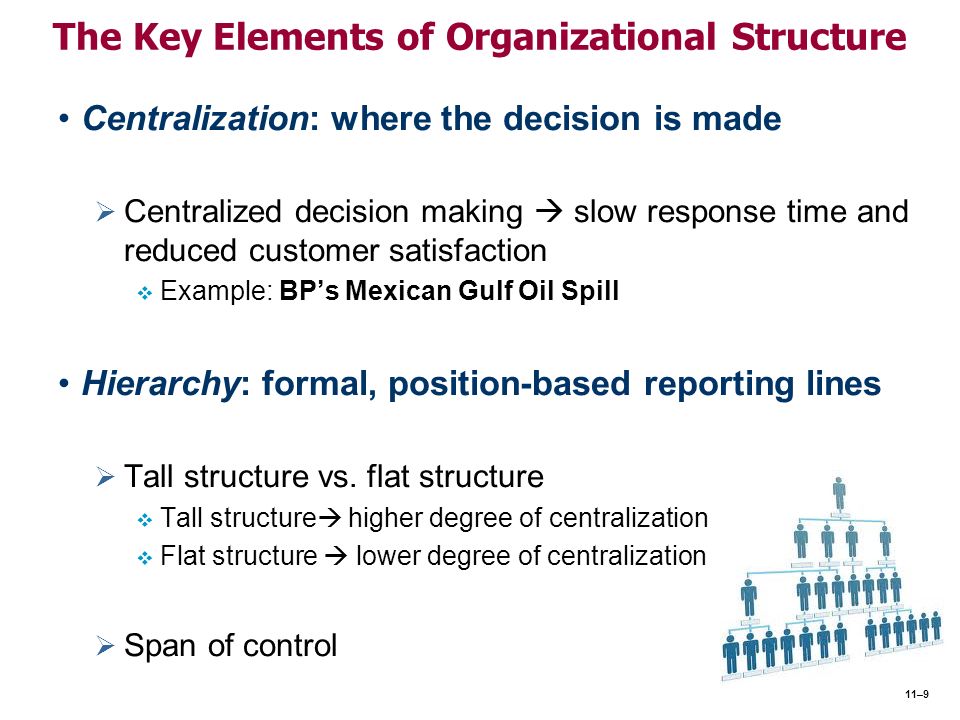 The Key Elements of Organizational Structure

• Centralization: where the decision is made

➢ Centralized decision making → slow response time and reduced customer satisfaction

❖ Example: BP's Mexican Gulf Oil Spill

• Hierarchy: formal, position-based reporting lines

➢ Tall structure vs. flat structure

❖ Tall structure→ higher degree of centralization

❖ Flat structure → lower degree of centralization

➢ Span of control

11–9